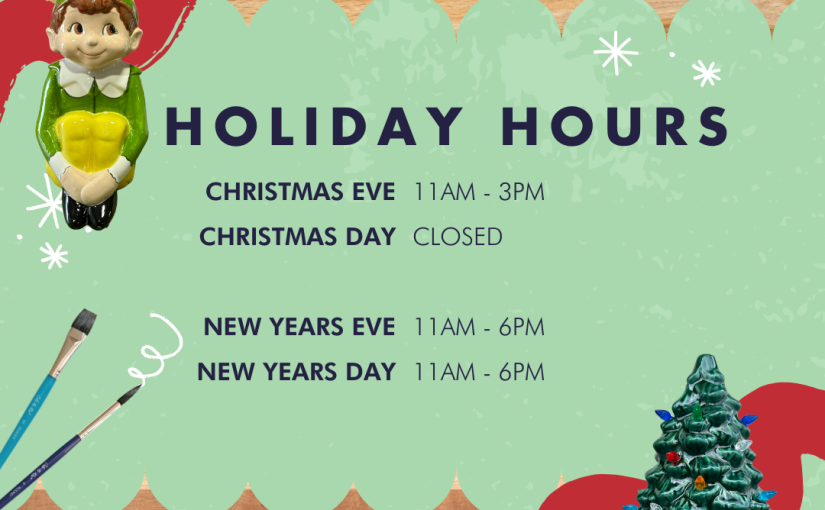 HOLIDAY HOURS

CHRISTMAS EVE 11AM - 3PM
CHRISTMAS DAY CLOSED

NEW YEARS EVE 11AM - 6PM
NEW YEARS DAY 11AM - 6PM